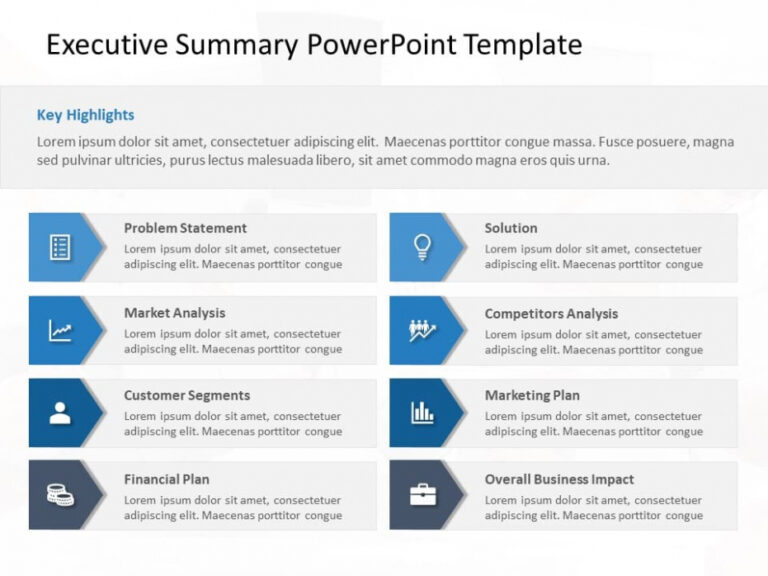 Executive Summary PowerPoint Template

Key Highlights

Lorem ipsum dolor sit amet, consectetuer adipiscing elit. Maecenas porttitor congue massa. Fusce posuere, magna sed pulvinar ultricies, purus lectus malesuada libero, sit amet commodo magna eros quis urna.

Problem Statement

Lorem ipsum dolor sit amet, consectetuer adipiscing elit. Maecenas porttitor congue

Market Analysis

Lorem ipsum dolor sit amet, consectetuer adipiscing elit. Maecenas porttitor congue

Customer Segments

Lorem ipsum dolor sit amet, consectetuer adipiscing elit. Maecenas porttitor congue

Financial Plan

Lorem ipsum dolor sit amet, consectetuer adipiscing elit. Maecenas porttitor congue

Solution

Lorem ipsum dolor sit amet, consectetuer adipiscing elit. Maecenas porttitor congue

Competitors Analysis

Lorem ipsum dolor sit amet, consectetuer adipiscing elit. Maecenas porttitor congue

Marketing Plan

Lorem ipsum dolor sit amet, consectetuer adipiscing elit. Maecenas porttitor congue

Overall Business Impact

Lorem ipsum dolor sit amet, consectetuer adipiscing elit. Maecenas porttitor congue